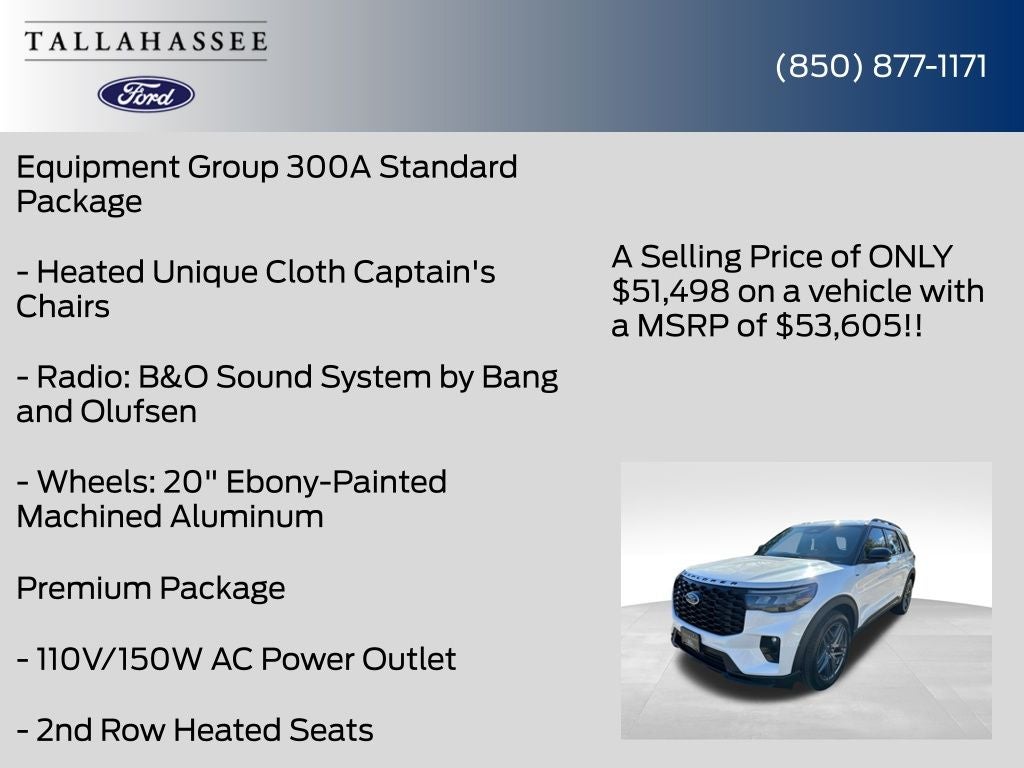 TALLAHASSEE

Ford

(850) 877-1171

Equipment Group 300A Standard Package

- Heated Unique Cloth Captain's Chairs

- Radio: B&O Sound System by Bang and Olufsen

- Wheels: 20" Ebony-Painted Machined Aluminum

Premium Package

- 110V/150W AC Power Outlet

- 2nd Row Heated Seats

A Selling Price of ONLY $51,498 on a vehicle with a MSRP of $53,605!!

EXPLORER